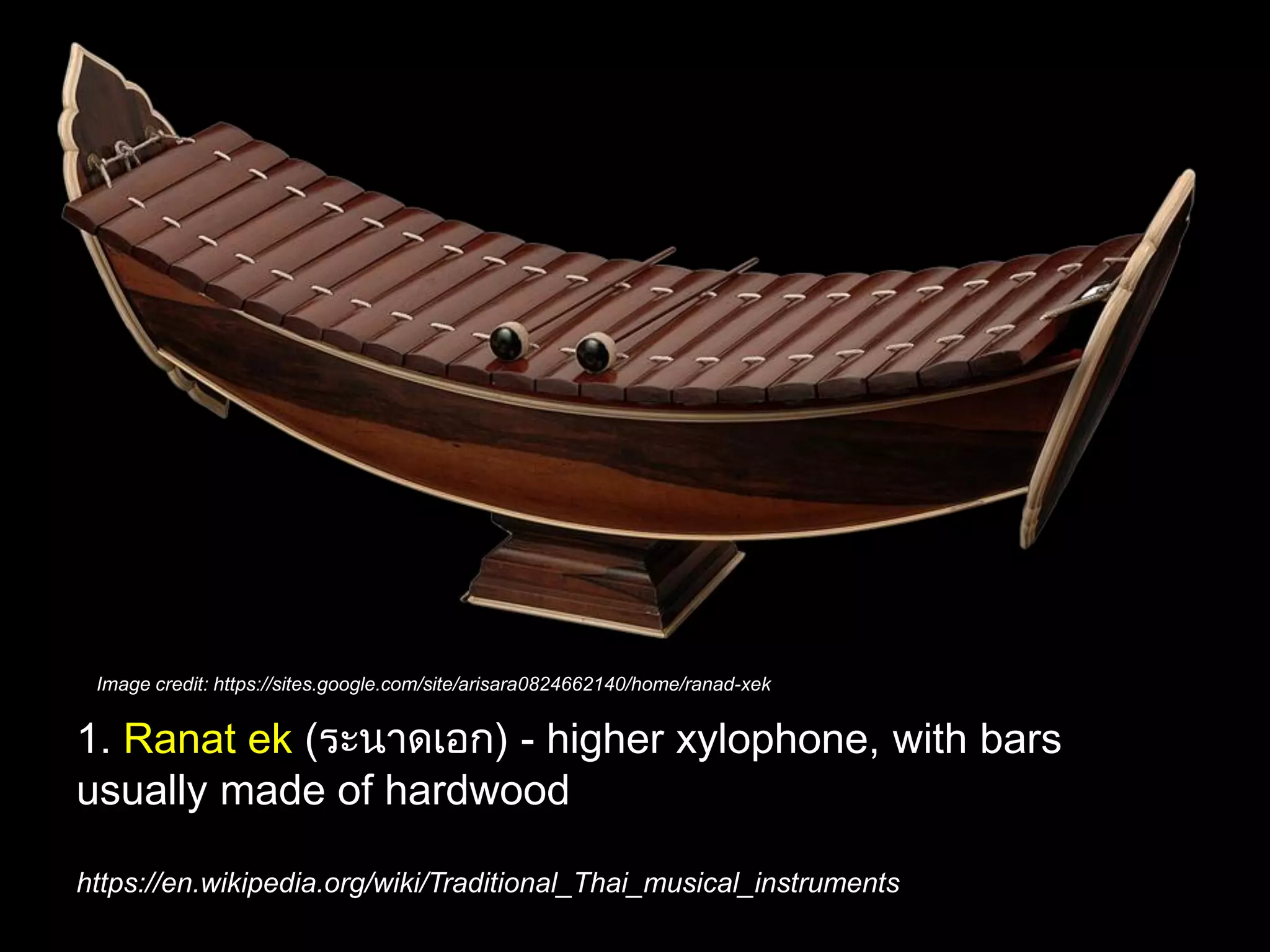 Image credit: https://sites.google.com/site/arisara0824662140/home/ranad-xek

1. Ranat ek (ระนาดเอก) - higher xylophone, with bars usually made of hardwood

https://en.wikipedia.org/wiki/Traditional_Thai_musical_instruments